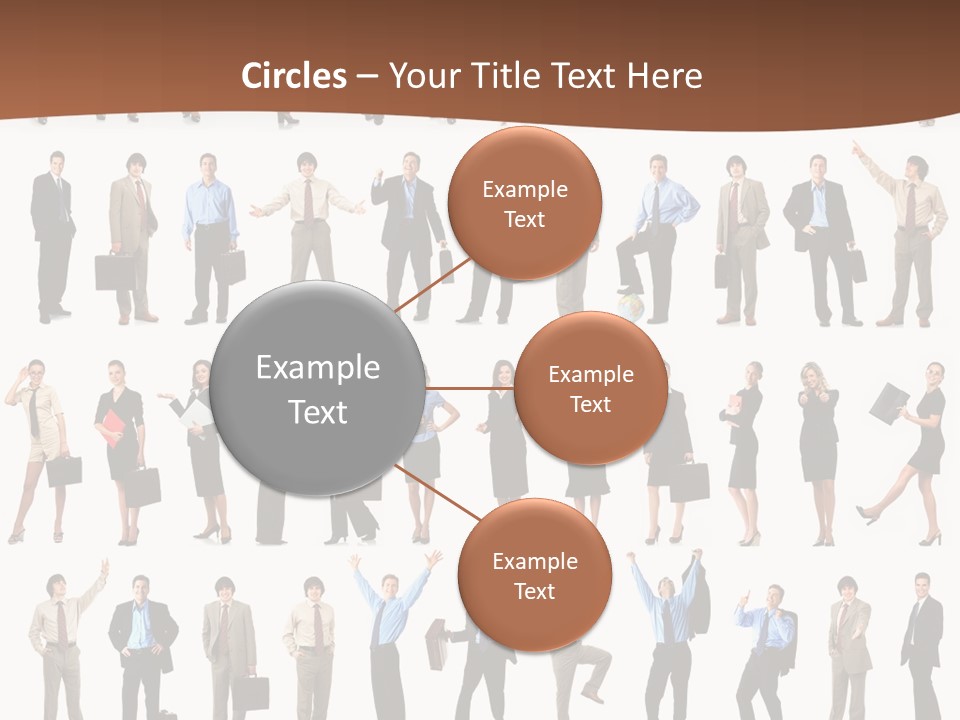 Circles – Your Title Text Here

Example Text

Example Text

Example Text

Example Text